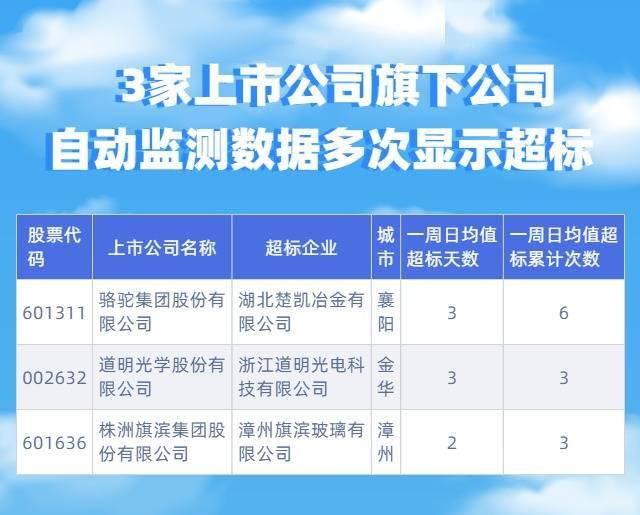 3家上市公司旗下公司
自动监测数据多次显示超标

| 股票代码 | 上市公司名称 | 超标企业 | 城市 | 一周日均值超标天数 | 一周日均值超标累计次数 |
|---|---|---|---|---|---|
| 601311 | 骆驼集团股份有限公司 | 湖北楚凯冶金有限公司 | 襄阳 | 3 | 6 |
| 002632 | 道明光学股份有限公司 | 浙江道明光电科技有限公司 | 金华 | 3 | 3 |
| 601636 | 株洲旗滨集团股份有限公司 | 漳州旗滨玻璃有限公司 | 漳州 | 2 | 3 |